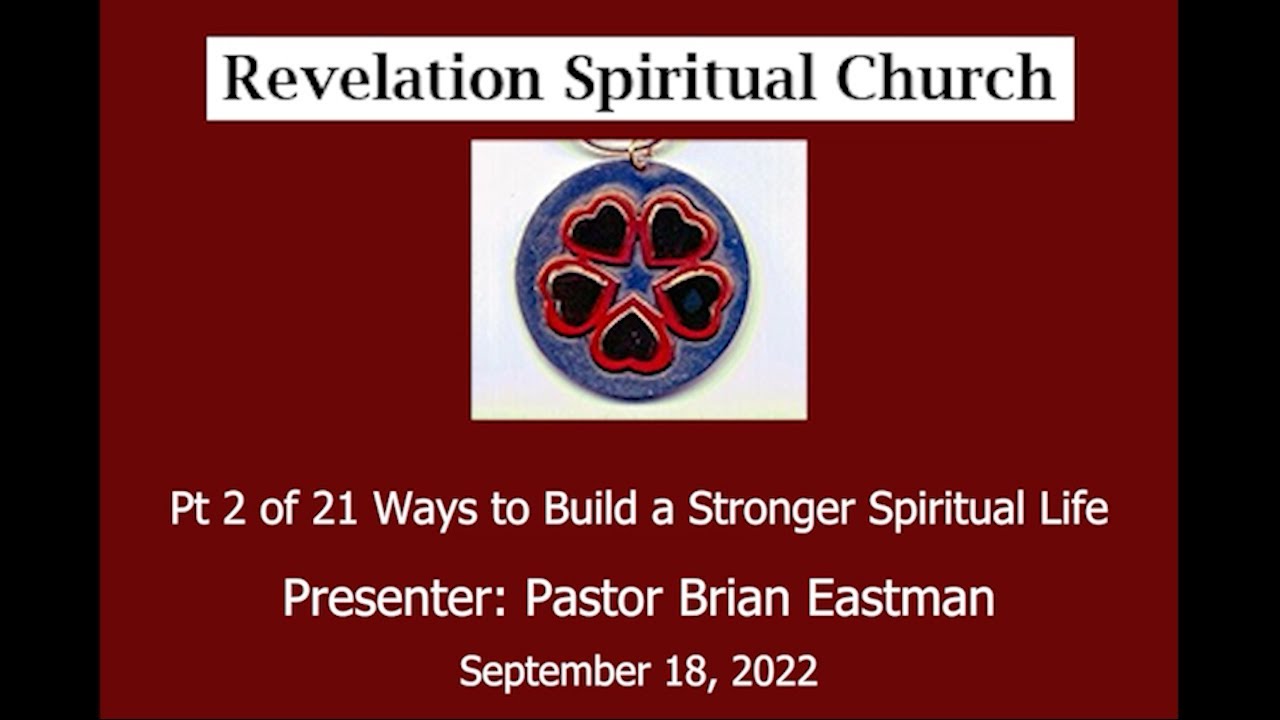 Revelation Spiritual Church

Pt 2 of 21 Ways to Build a Stronger Spiritual Life

Presenter: Pastor Brian Eastman

September 18, 2022